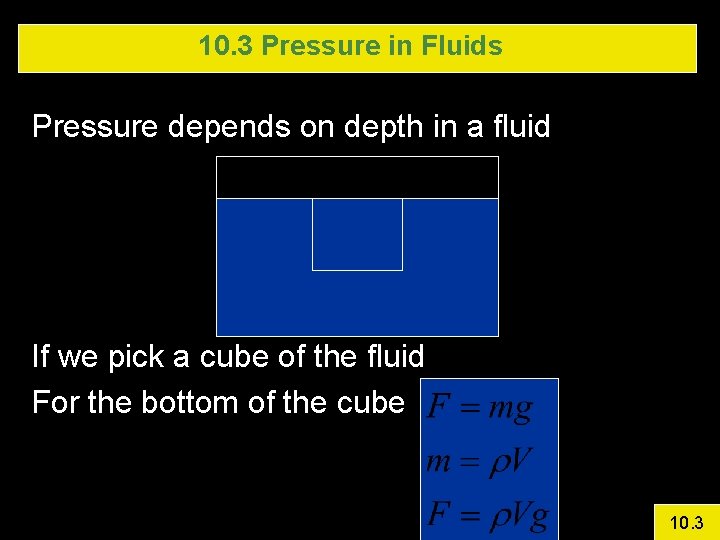 10.3 Pressure in Fluids

Pressure depends on depth in a fluid

If we pick a cube of the fluid

For the bottom of the cube

$F = mg$

$m = \rho V$

$F = \rho V g$

10.3